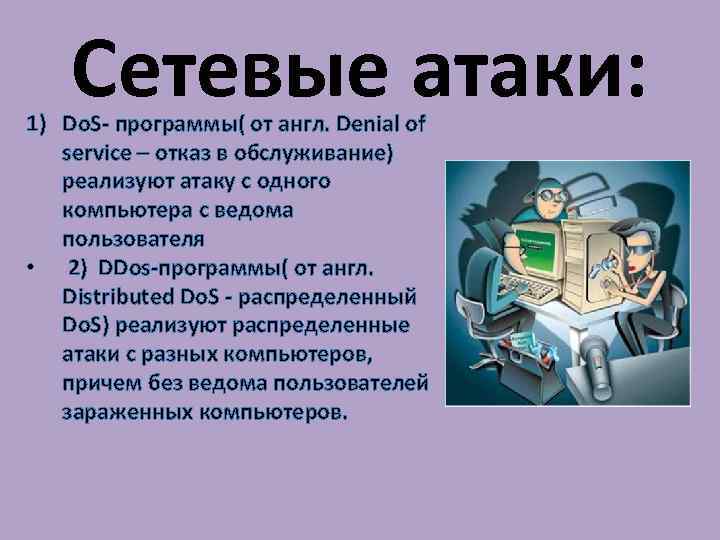 Сетевые атаки:

1) DoS- программы( от англ. Denial of service – отказ в обслуживание) реализуют атаку с одного компьютера с ведома пользователя

• 2) DDos-программы( от англ. Distributed DoS - распределенный DoS) реализуют распределенные атаки с разных компьютеров, причем без ведома пользователей зараженных компьютеров.